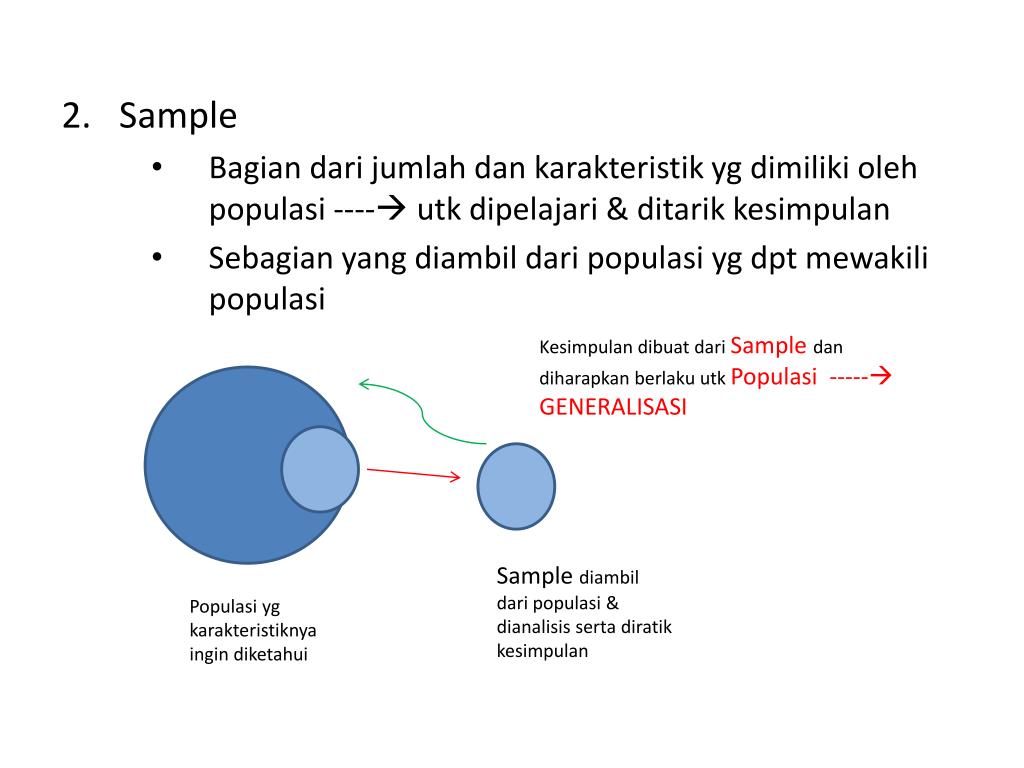 2. Sample

• Bagian dari jumlah dan karakteristik yg dimiliki oleh populasi ----→ utk dipelajari & ditarik kesimpulan

• Sebagian yang diambil dari populasi yg dpt mewakili populasi

Kesimpulan dibuat dari Sample dan diharapkan berlaku utk Populasi -----→ GENERALISASI

Populasi yg karakteristiknya ingin diketahui

Sample diambil dari populasi & dianalisis serta diratik kesimpulan